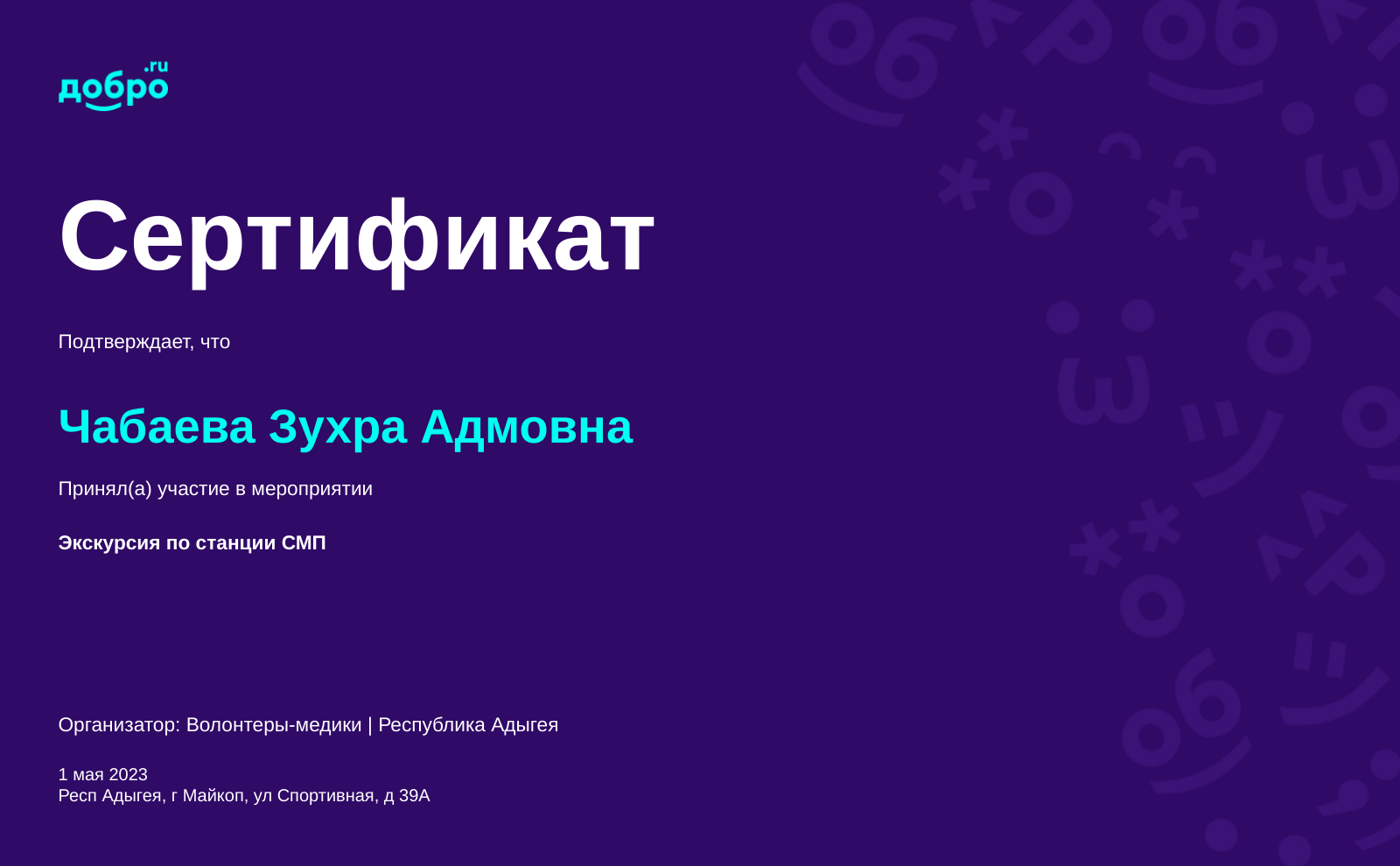 добро.ru

Сертификат

Подтверждает, что

Чабаева Зухра Адмовна

Принял(а) участие в мероприятии

Экскурсия по станции СМП

Организатор: Волонтеры-медики | Республика Адыгея

1 мая 2023
Респ Адыгея, г Майкоп, ул Спортивная, д 39А